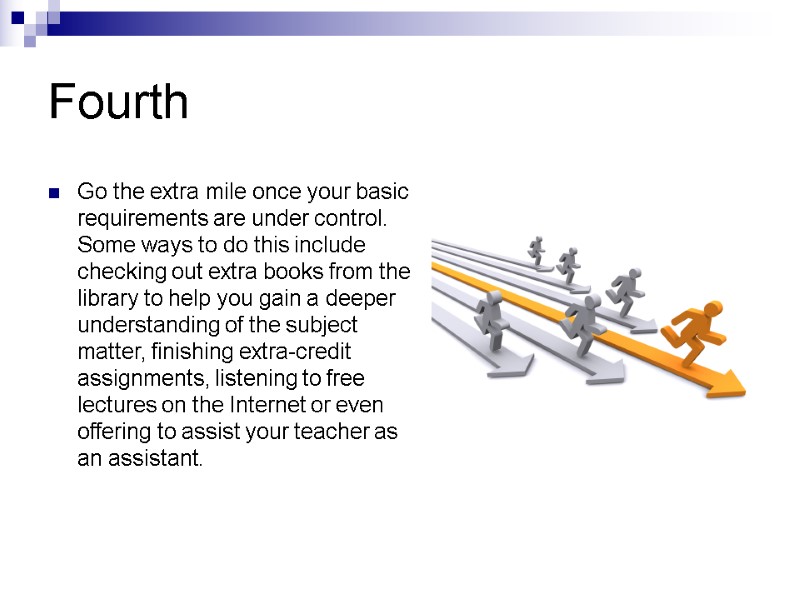 Fourth

Go the extra mile once your basic requirements are under control. Some ways to do this include checking out extra books from the library to help you gain a deeper understanding of the subject matter, finishing extra-credit assignments, listening to free lectures on the Internet or even offering to assist your teacher as an assistant.